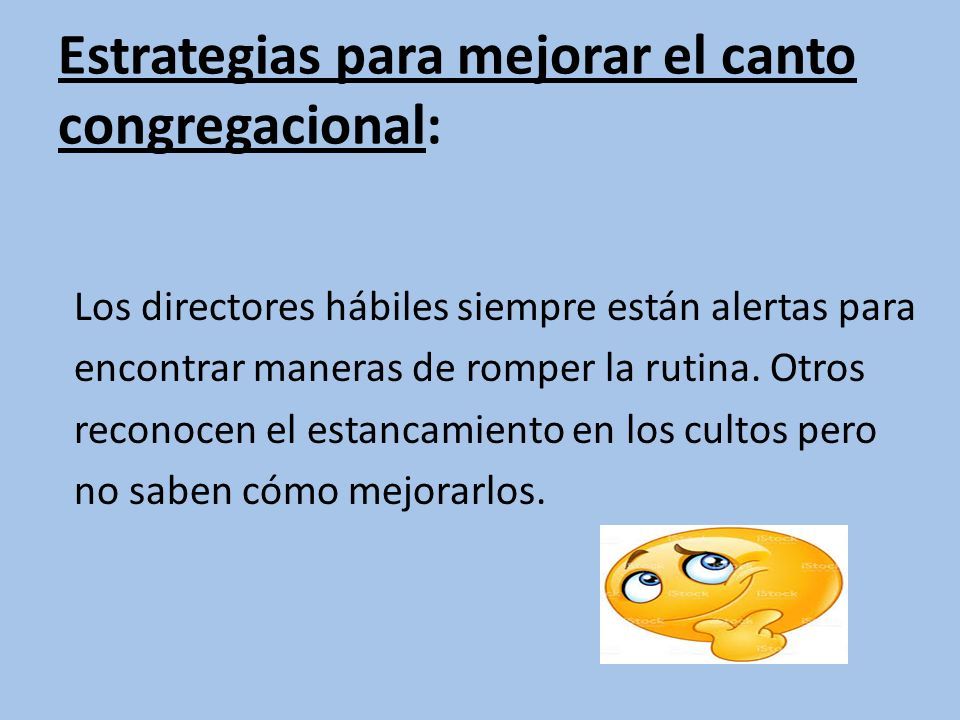 Estrategias para mejorar el canto congregacional:

Los directores hábiles siempre están alertas para encontrar maneras de romper la rutina. Otros reconocen el estancamiento en los cultos pero no saben cómo mejorarlos.

iStock iStock iStock iStock iStock iStock